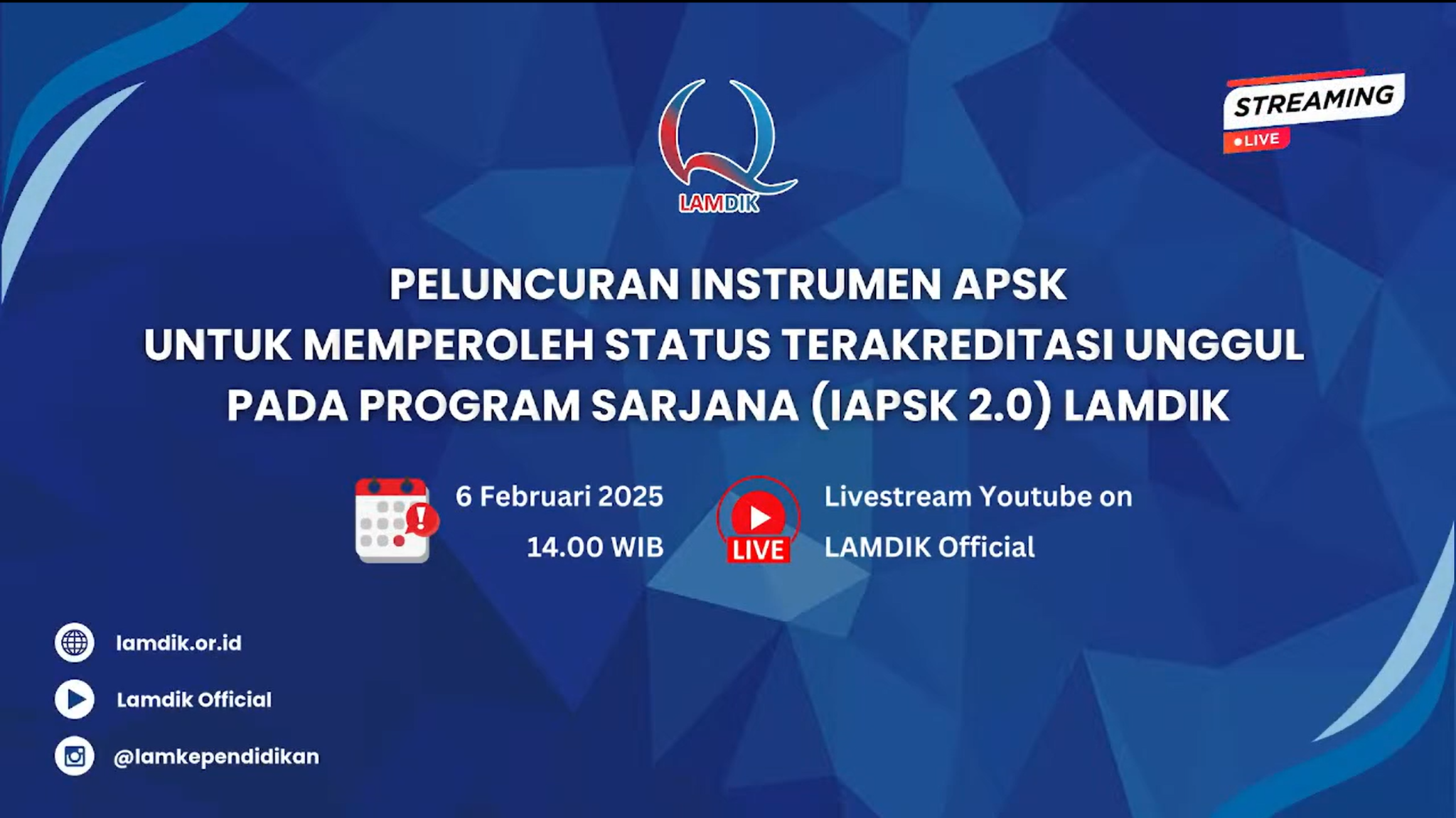 LAMDIK

STREAMING
LIVE

PELUNCURAN INSTRUMEN APSK UNTUK MEMPEROLEH STATUS TERAKREDITASI UNGGUL PADA PROGRAM SARJANA (IAPSK 2.0) LAMDIK

6 Februari 2025
14.00 WIB

LIVE

Livestream Youtube on
LAMDIK Official

lamdik.or.id

Lamdik Official

@lamkependidikan